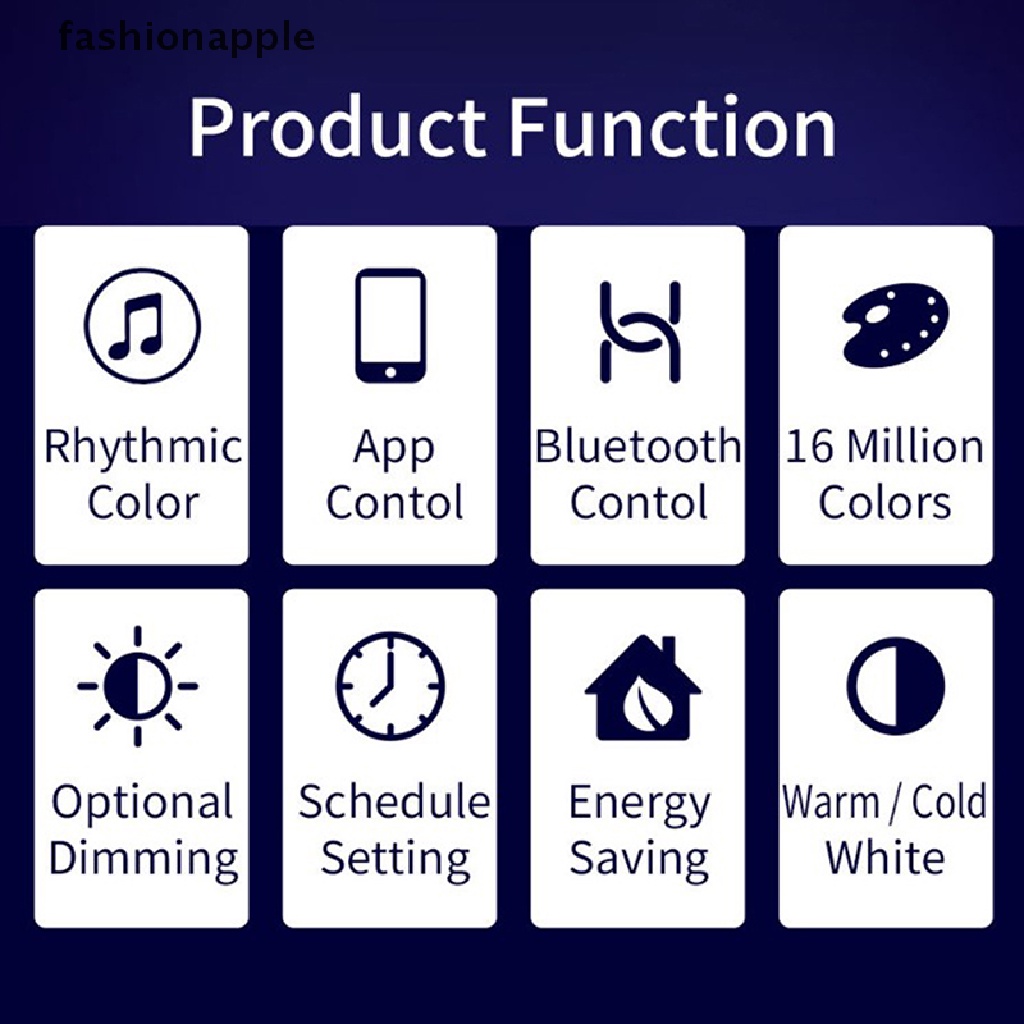 fashionapple

Product Function

Rhythmic Color

App Contol

Bluetooth Contol

16 Million Colors

Optional Dimming

Schedule Setting

Energy Saving

Warm / Cold White